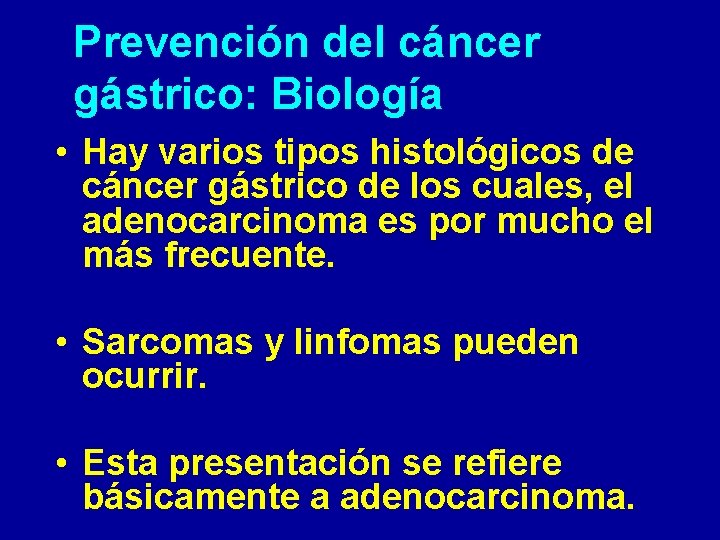 Prevención del cáncer gástrico: Biología

• Hay varios tipos histológicos de cáncer gástrico de los cuales, el adenocarcinoma es por mucho el más frecuente.

• Sarcomas y linfomas pueden ocurrir.

• Esta presentación se refiere básicamente a adenocarcinoma.